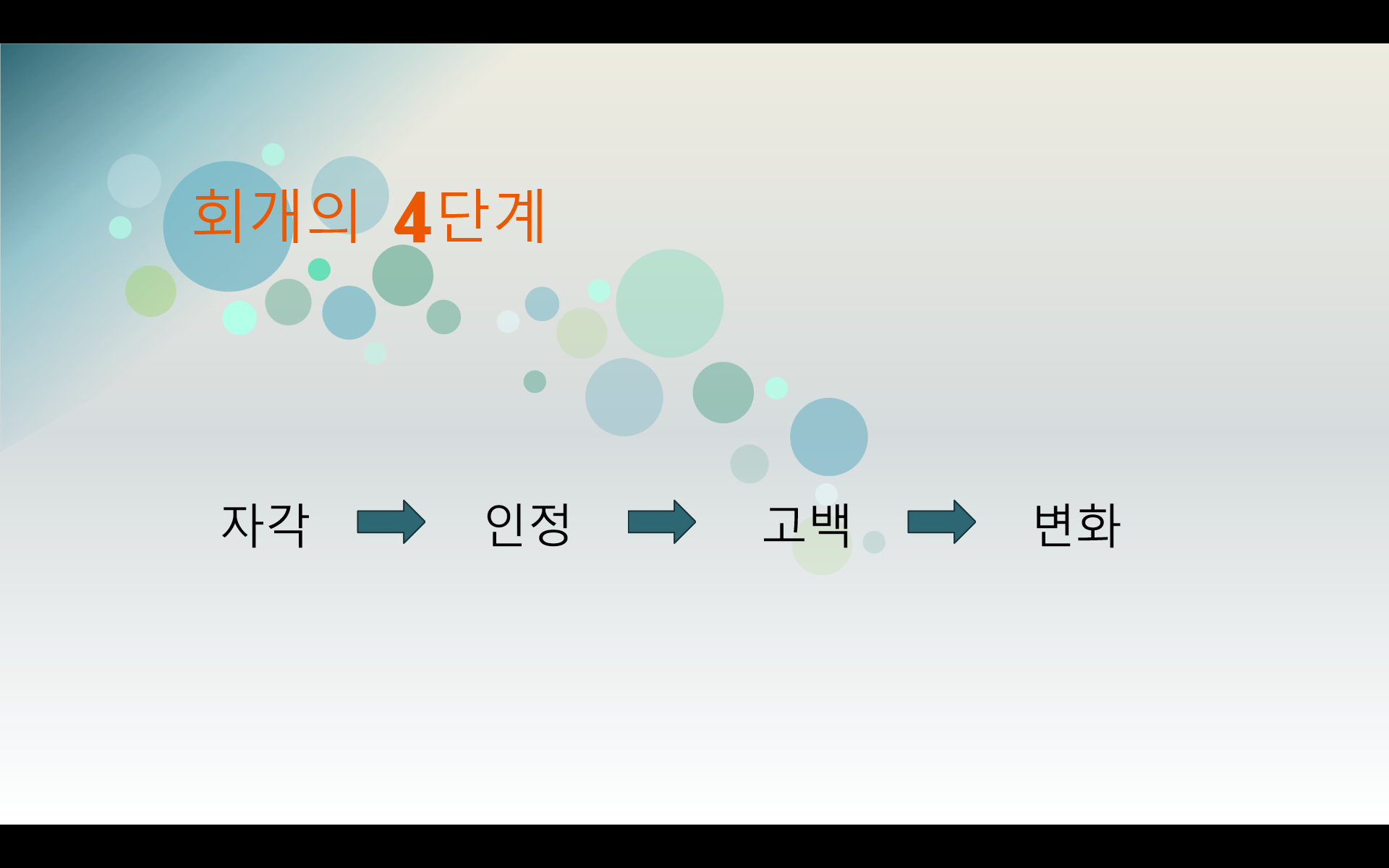 회개의 4단계

자각 → 인정 → 고백 → 변화